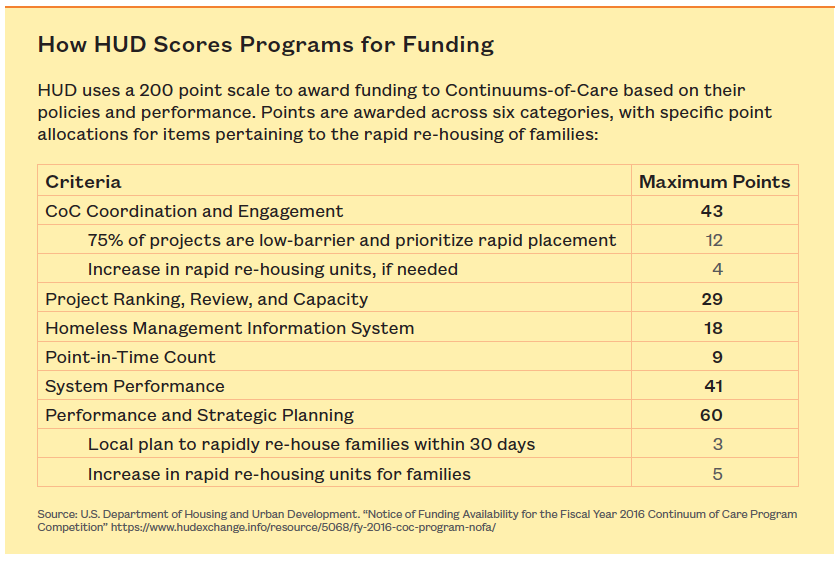 How HUD Scores Programs for Funding

HUD uses a 200 point scale to award funding to Continuums-of-Care based on their policies and performance. Points are awarded across six categories, with specific point allocations for items pertaining to the rapid re-housing of families:

| Criteria | Maximum Points |
|---|---|
| CoC Coordination and Engagement | 43 |
| 75% of projects are low-barrier and prioritize rapid placement | 12 |
| Increase in rapid re-housing units, if needed | 4 |
| Project Ranking, Review, and Capacity | 29 |
| Homeless Management Information System | 18 |
| Point-in-Time Count | 9 |
| System Performance | 41 |
| Performance and Strategic Planning | 60 |
| Local plan to rapidly re-house families within 30 days | 3 |
| Increase in rapid re-housing units for families | 5 |

Source: U.S. Department of Housing and Urban Development. "Notice of Funding Availability for the Fiscal Year 2016 Continuum of Care Program Competition" https://www.hudexchange.info/resource/5068/fy-2016-coc-program-nofa/